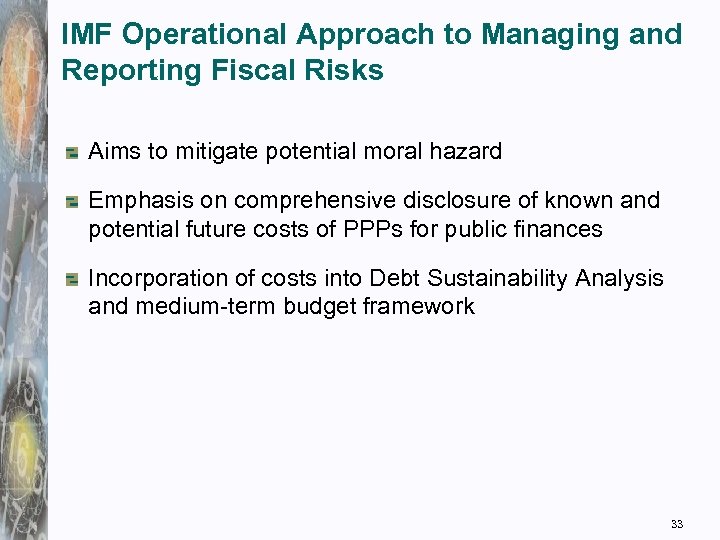 IMF Operational Approach to Managing and Reporting Fiscal Risks

Aims to mitigate potential moral hazard

Emphasis on comprehensive disclosure of known and potential future costs of PPPs for public finances

Incorporation of costs into Debt Sustainability Analysis and medium-term budget framework

33